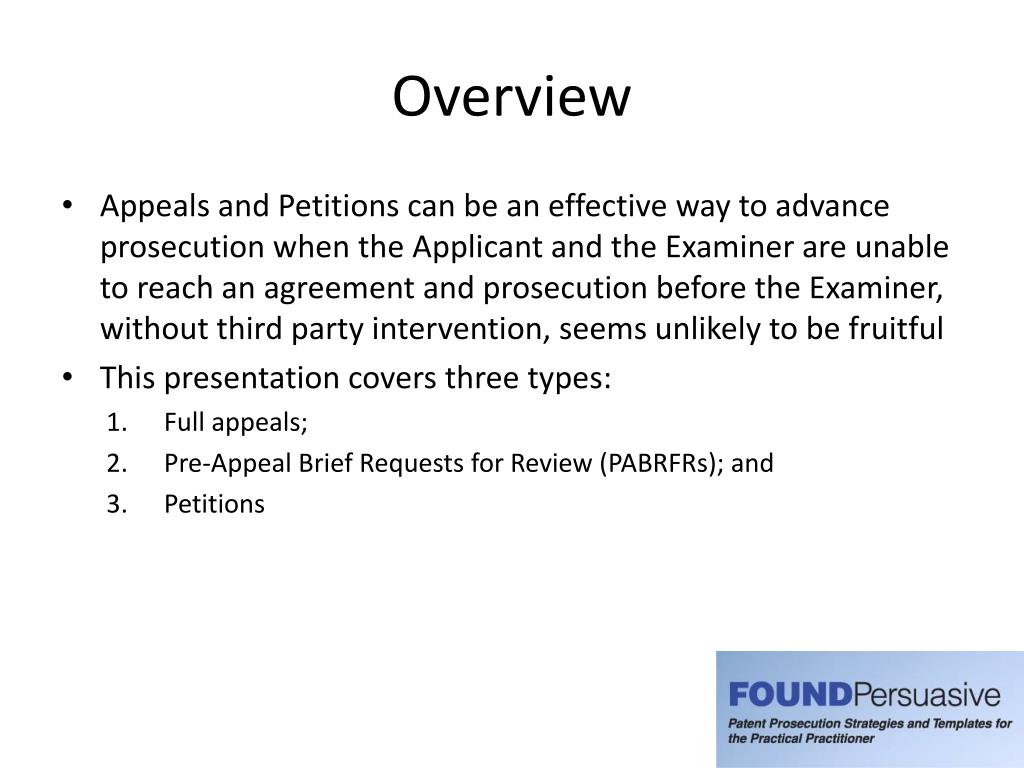 Overview

• Appeals and Petitions can be an effective way to advance prosecution when the Applicant and the Examiner are unable to reach an agreement and prosecution before the Examiner, without third party intervention, seems unlikely to be fruitful
• This presentation covers three types:
1. Full appeals;
2. Pre-Appeal Brief Requests for Review (PABRFRs); and
3. Petitions

FOUNDPersuasive
Patent Prosecution Strategies and Templates for the Practical Practitioner